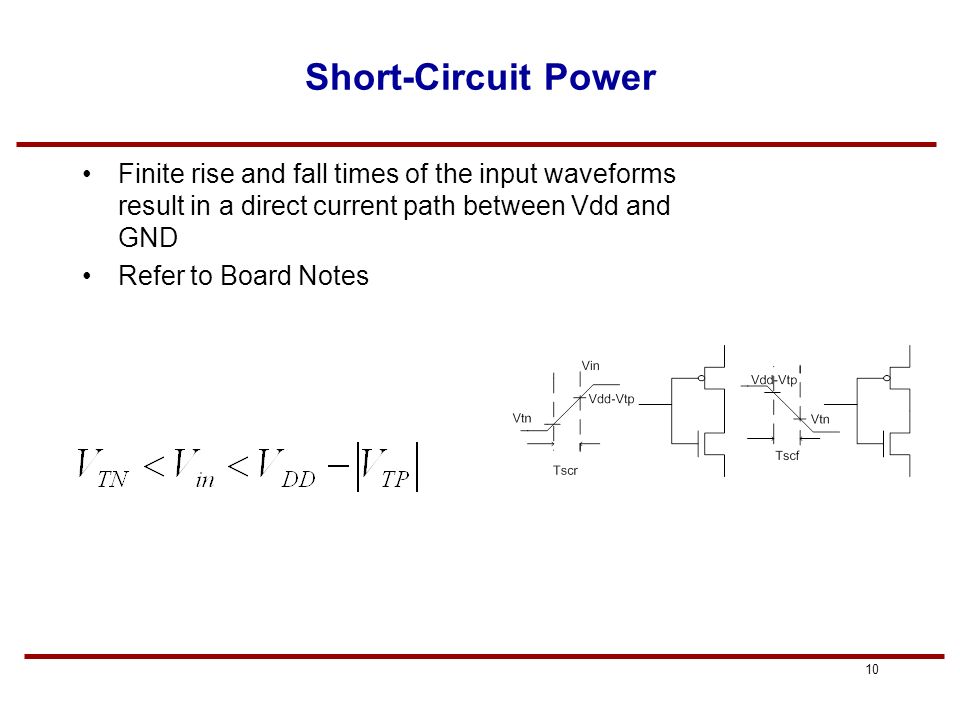 Short-Circuit Power

• Finite rise and fall times of the input waveforms result in a direct current path between Vdd and GND

• Refer to Board Notes

$V_{TN} < V_{in} < V_{DD} - |V_{TP}|$

Vin
Vdd-Vtp
Vtn
Tscr

Vdd-Vtp
Vtn
Tscf

10